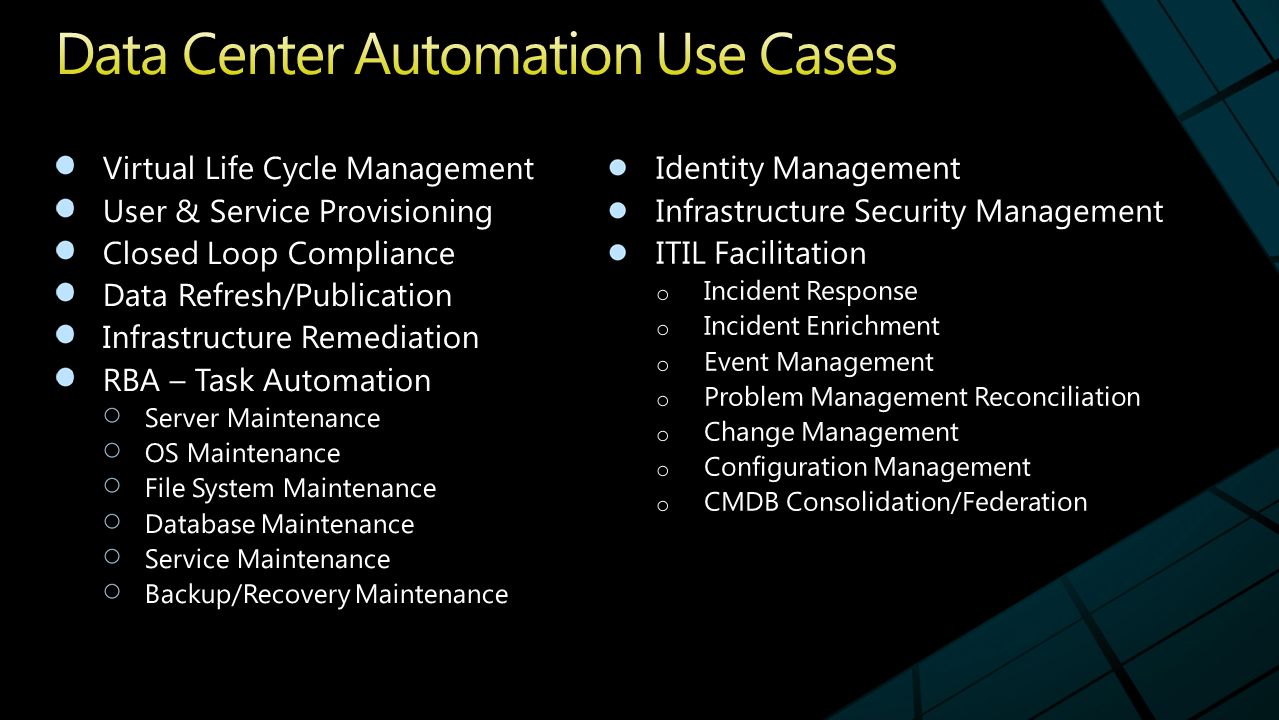 Data Center Automation Use Cases

- Virtual Life Cycle Management
- User & Service Provisioning
- Closed Loop Compliance
- Data Refresh/Publication
- Infrastructure Remediation
- RBA – Task Automation
  - Server Maintenance
  - OS Maintenance
  - File System Maintenance
  - Database Maintenance
  - Service Maintenance
  - Backup/Recovery Maintenance

- Identity Management
- Infrastructure Security Management
- ITIL Facilitation
  - Incident Response
  - Incident Enrichment
  - Event Management
  - Problem Management Reconciliation
  - Change Management
  - Configuration Management
  - CMDB Consolidation/Federation